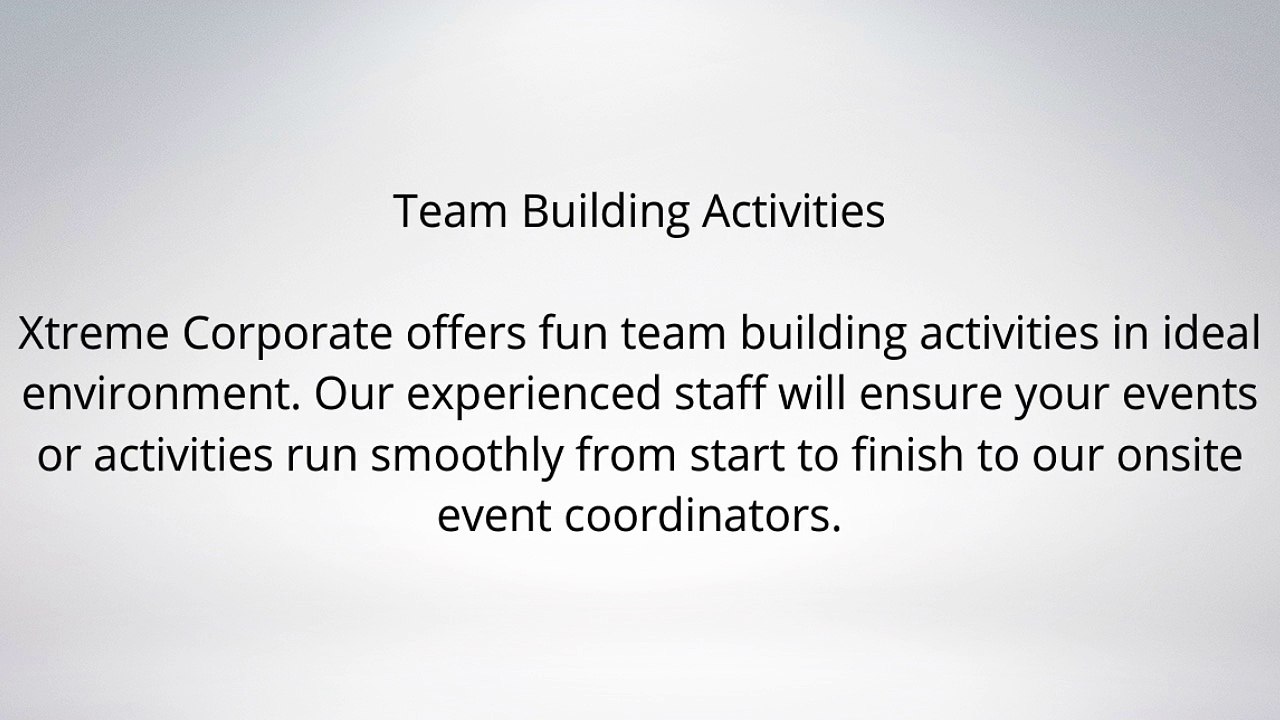 Team Building Activities

Xtreme Corporate offers fun team building activities in ideal environment. Our experienced staff will ensure your events or activities run smoothly from start to finish to our onsite event coordinators.